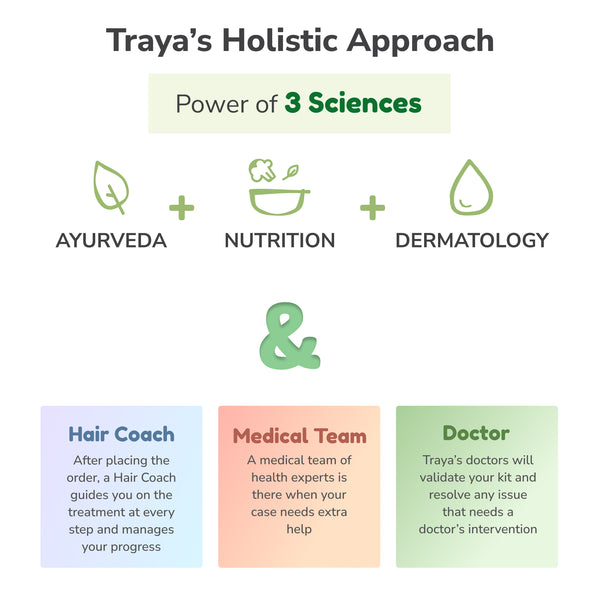 Traya's Holistic Approach

Power of 3 Sciences

AYURVEDA + NUTRITION + DERMATOLOGY

&

Hair Coach

After placing the order, a Hair Coach guides you on the treatment at every step and manages your progress

Medical Team

A medical team of health experts is there when your case needs extra help

Doctor

Traya's doctors will validate your kit and resolve any issue that needs a doctor's intervention